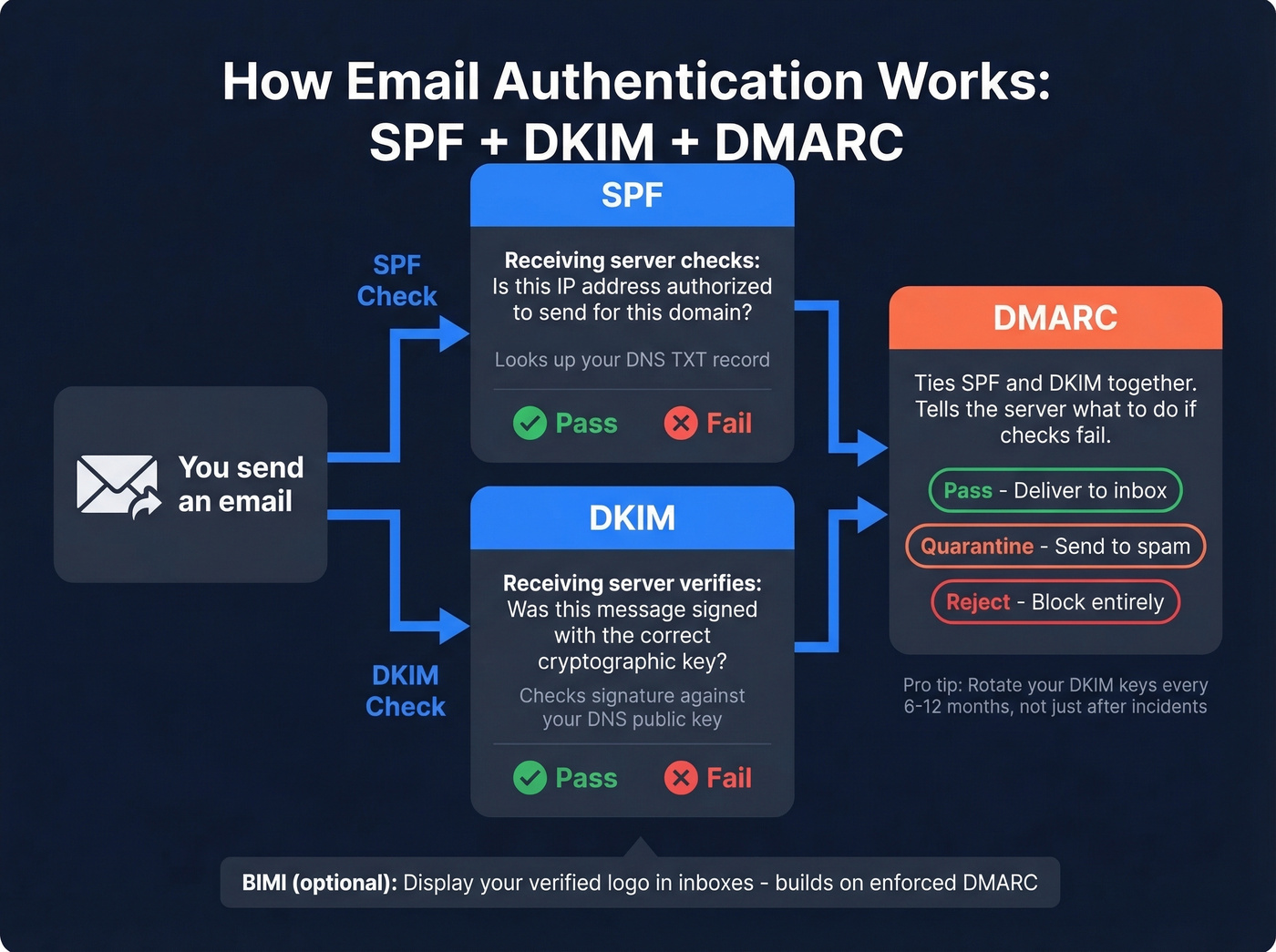 How Email Authentication Works:
SPF + DKIM + DMARC

You send an email

SPF Check

SPF

Receiving server checks: Is this IP address authorized to send for this domain?

Looks up your DNS TXT record

Pass Fail

DKIM Check

DKIM

Receiving server verifies: Was this message signed with the correct cryptographic key?

Checks signature against your DNS public key

Pass Fail

DMARC

Ties SPF and DKIM together. Tells the server what to do if checks fail.

Pass - Deliver to inbox

Quarantine - Send to spam

Reject - Block entirely

Pro tip: Rotate your DKIM keys every 6-12 months, not just after incidents

BIMI (optional): Display your verified logo in inboxes - builds on enforced DMARC